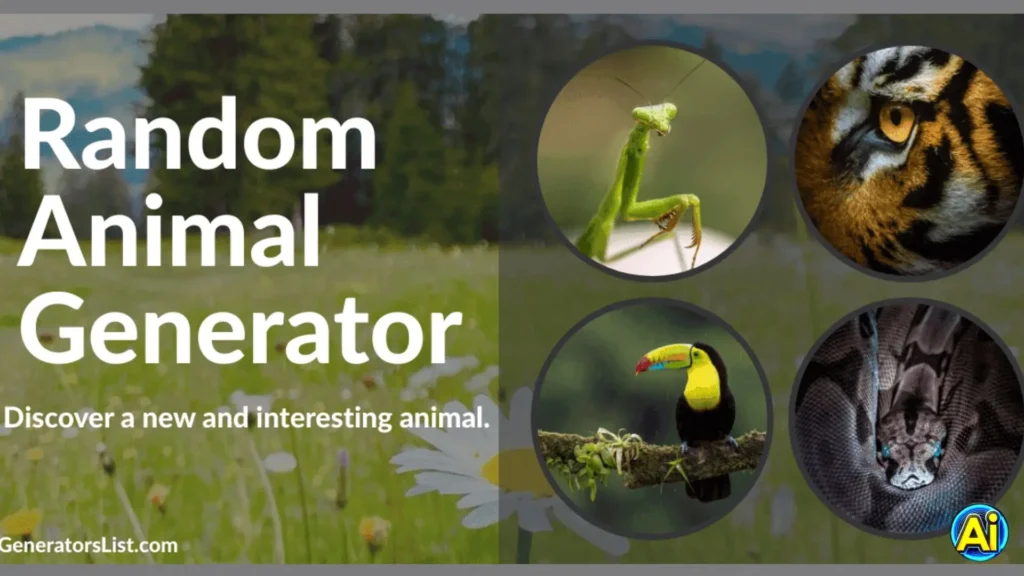 Random Animal Generator

Discover a new and interesting animal.

GeneratorsList.com

Ai